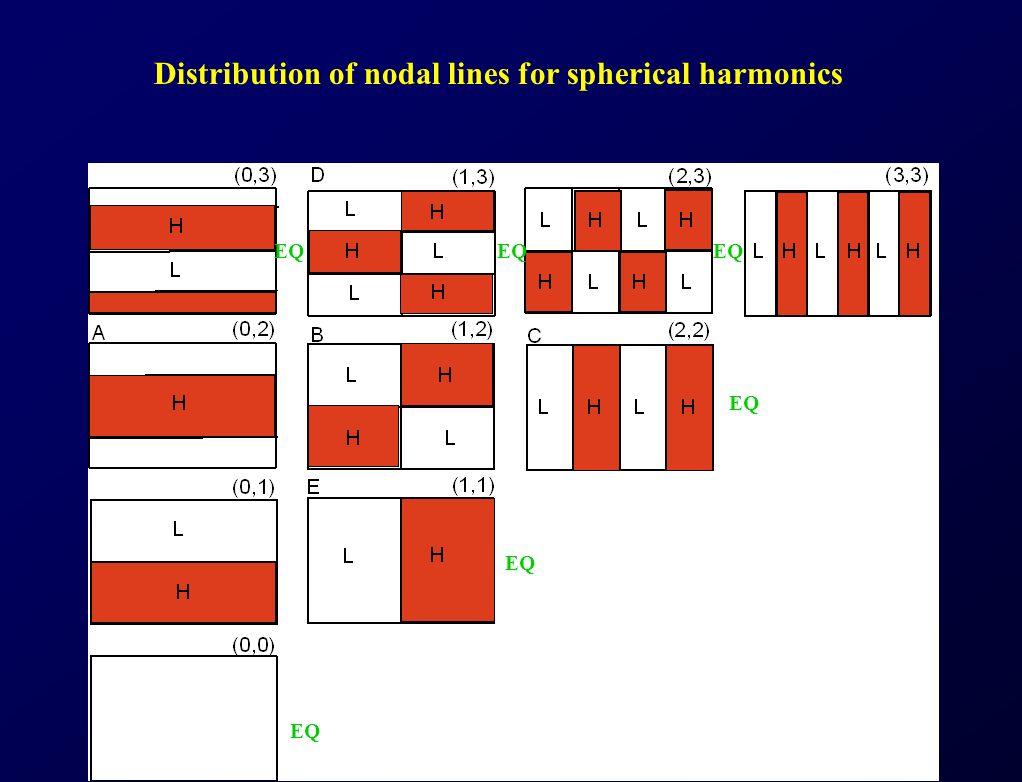 Distribution of nodal lines for spherical harmonics

(0,3)
H
L

EQ

D (1,3)
L H
H L
L H

EQ

(2,3)
L H L H
H L H L

EQ

(3,3)
L H L H L H

A (0,2)
H

B (1,2)
L H
H L

C (2,2)
L H L H

EQ

(0,1)
L
H

E (1,1)
L H

EQ

(0,0)

EQ